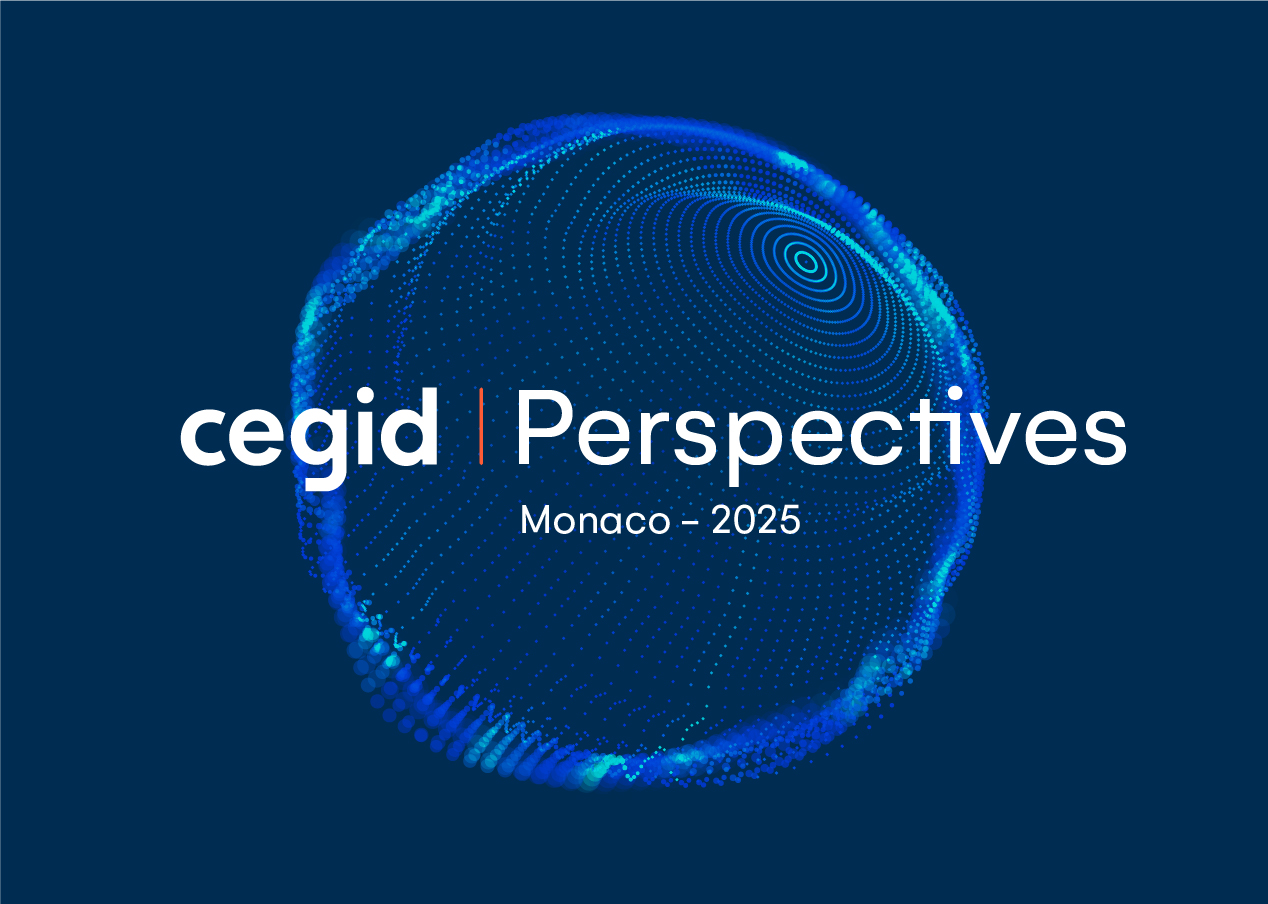 cegid | Perspectives

Monaco - 2025